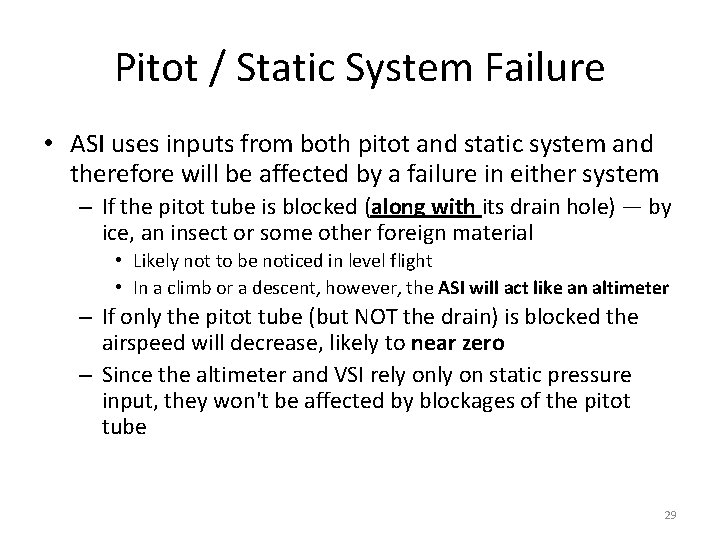 Pitot / Static System Failure

• ASI uses inputs from both pitot and static system and therefore will be affected by a failure in either system
– If the pitot tube is blocked (along with its drain hole) — by ice, an insect or some other foreign material
• Likely not to be noticed in level flight
• In a climb or a descent, however, the ASI will act like an altimeter
– If only the pitot tube (but NOT the drain) is blocked the airspeed will decrease, likely to near zero
– Since the altimeter and VSI rely only on static pressure input, they won't be affected by blockages of the pitot tube

29